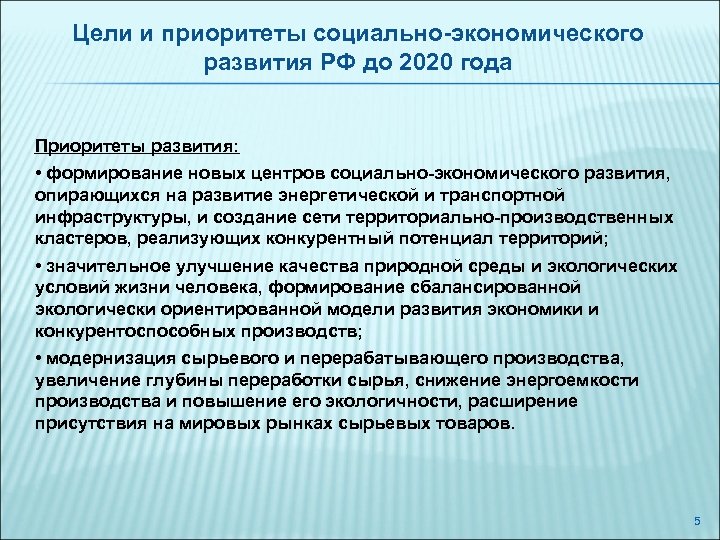 Цели и приоритеты социально-экономического развития РФ до 2020 года

Приоритеты развития:

• формирование новых центров социально-экономического развития, опирающихся на развитие энергетической и транспортной инфраструктуры, и создание сети территориально-производственных кластеров, реализующих конкурентный потенциал территорий;

• значительное улучшение качества природной среды и экологических условий жизни человека, формирование сбалансированной экологически ориентированной модели развития экономики и конкурентоспособных производств;

• модернизация сырьевого и перерабатывающего производства, увеличение глубины переработки сырья, снижение энергоемкости производства и повышение его экологичности, расширение присутствия на мировых рынках сырьевых товаров.

5